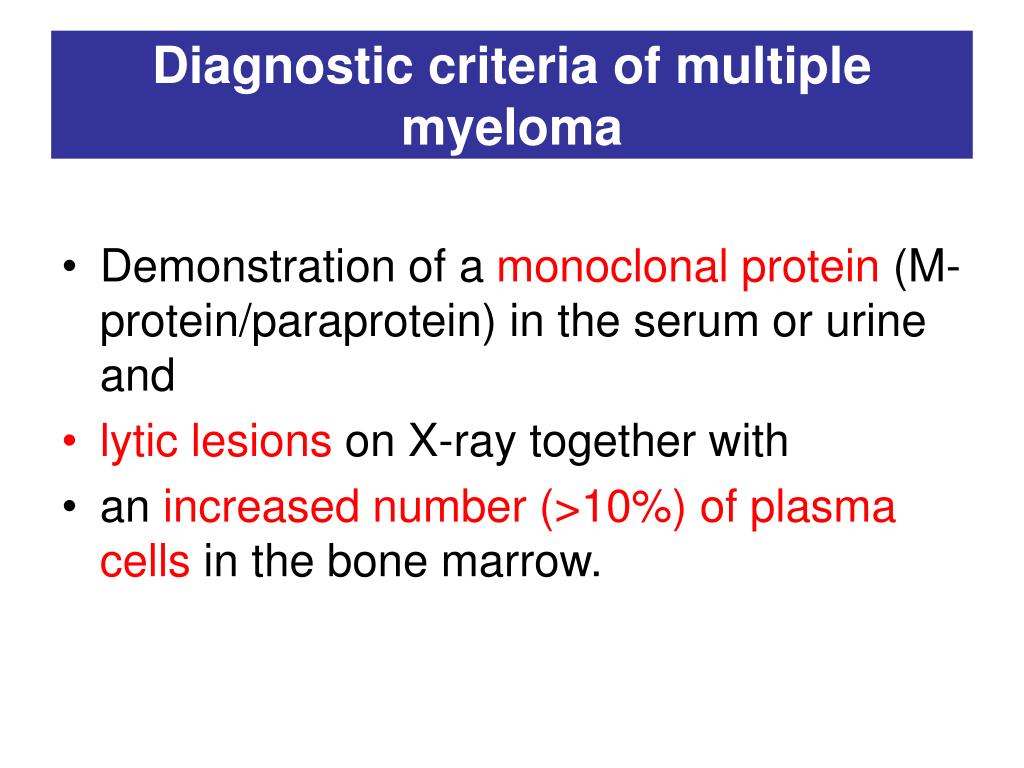 Diagnostic criteria of multiple myeloma

• Demonstration of a monoclonal protein (M-protein/paraprotein) in the serum or urine and
• lytic lesions on X-ray together with
• an increased number (>10%) of plasma cells in the bone marrow.